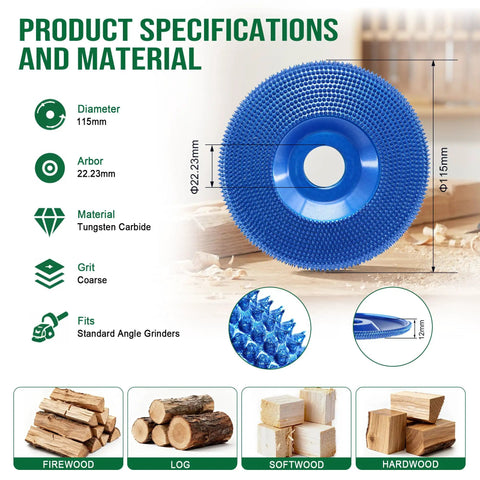 PRODUCT SPECIFICATIONS AND MATERIAL

Diameter
115mm

Arbor
22.23mm

Material
Tungsten Carbide

Grit
Coarse

Fits
Standard Angle Grinders

Φ22.23mm

Φ115mm

12mm

FIREWOOD

LOG

SOFTWOOD

HARDWOOD